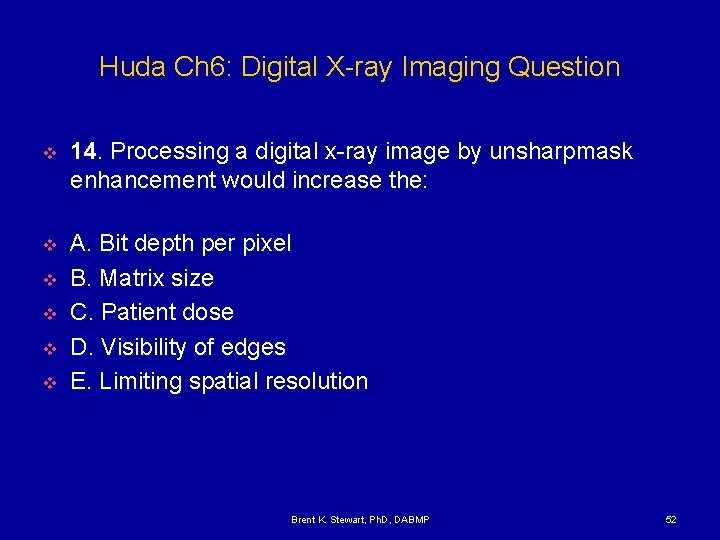 Huda Ch6: Digital X-ray Imaging Question

14. Processing a digital x-ray image by unsharpmask enhancement would increase the:

A. Bit depth per pixel
B. Matrix size
C. Patient dose
D. Visibility of edges
E. Limiting spatial resolution

Brent K. Stewart, PhD, DABMP

52